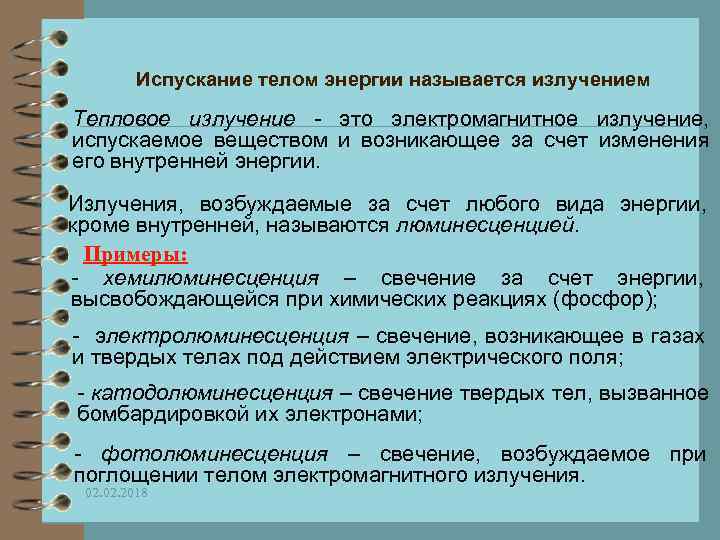 Испускание телом энергии называется излучением

Тепловое излучение - это электромагнитное излучение, испускаемое веществом и возникающее за счет изменения его внутренней энергии.

Излучения, возбуждаемые за счет любого вида энергии, кроме внутренней, называются люминесценцией.

Примеры:

- хемилюминесценция – свечение за счет энергии, высвобождающейся при химических реакциях (фосфор);

- электролюминесценция – свечение, возникающее в газах и твердых телах под действием электрического поля;

- катодолюминесценция – свечение твердых тел, вызванное бомбардировкой их электронами;

- фотолюминесценция – свечение, возбуждаемое при поглощении телом электромагнитного излучения.

02.02.2018